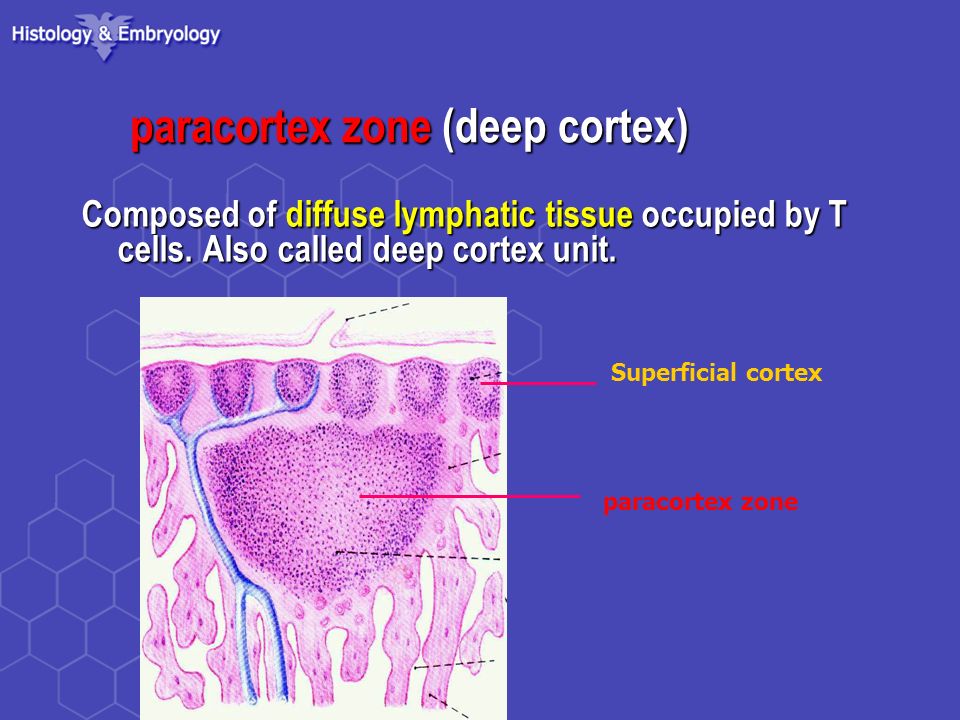 Histology & Embryology

paracortex zone (deep cortex)

Composed of diffuse lymphatic tissue occupied by T cells. Also called deep cortex unit.

Superficial cortex

paracortex zone